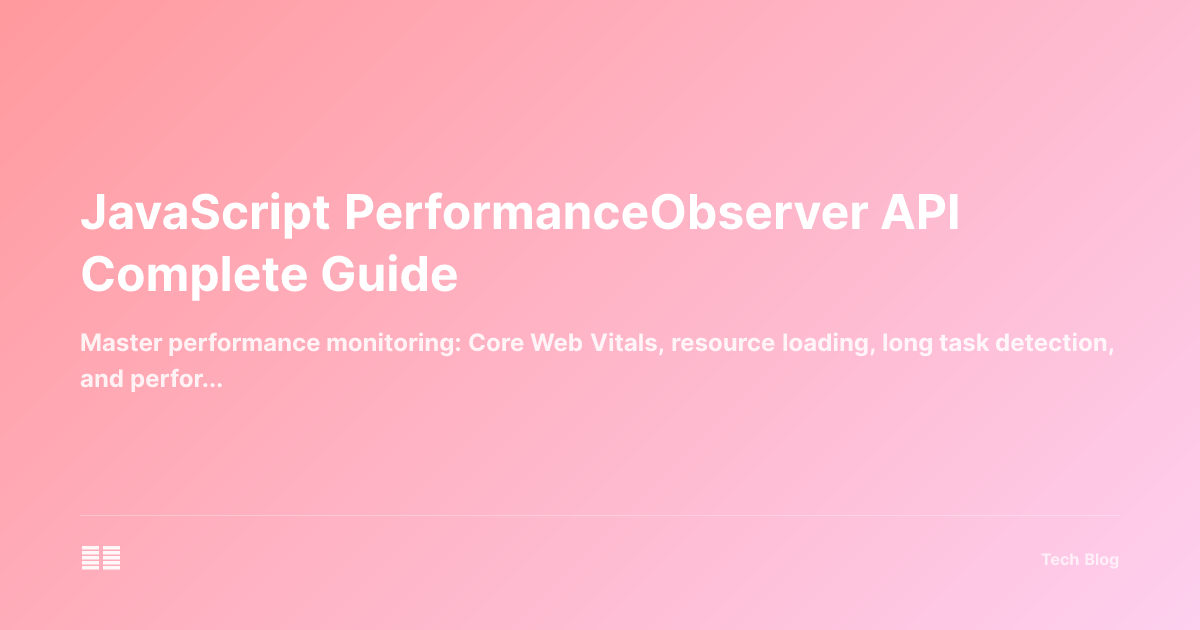 JavaScript PerformanceObserver API Complete Guide

Master performance monitoring: Core Web Vitals, resource loading, long task detection, and perfor...

Tech Blog